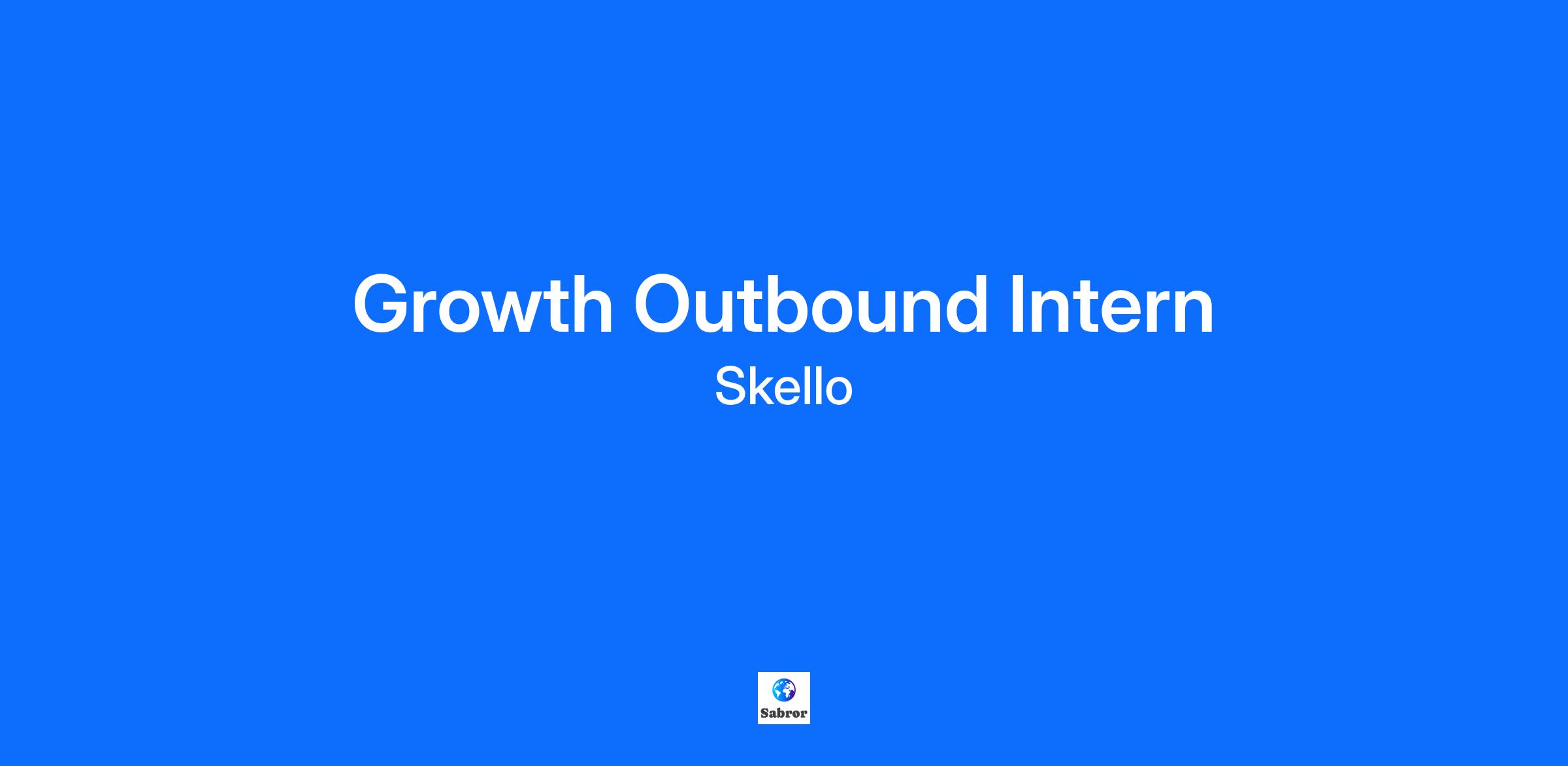 Growth Outbound Intern
Skello

Sabror